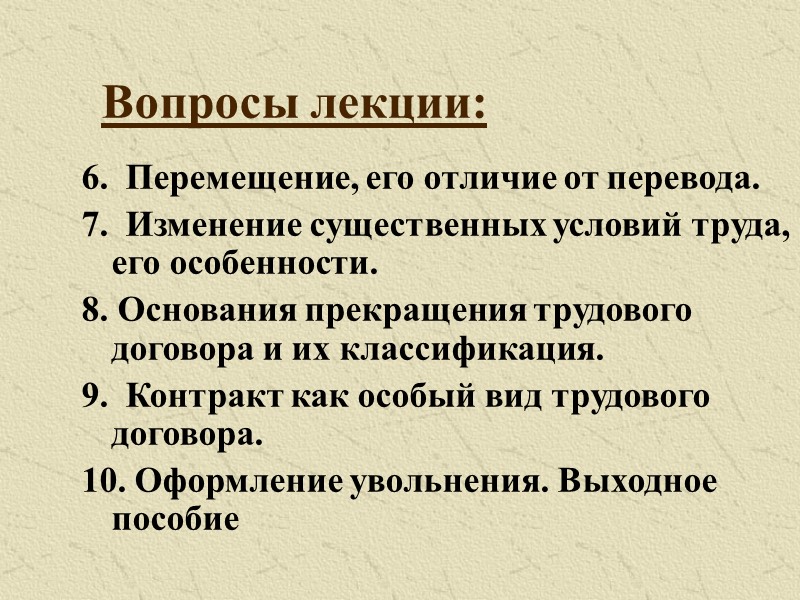 Вопросы лекции:

6. Перемещение, его отличие от перевода.

7. Изменение существенных условий труда, его особенности.

8. Основания прекращения трудового договора и их классификация.

9. Контракт как особый вид трудового договора.

10. Оформление увольнения. Выходное пособие